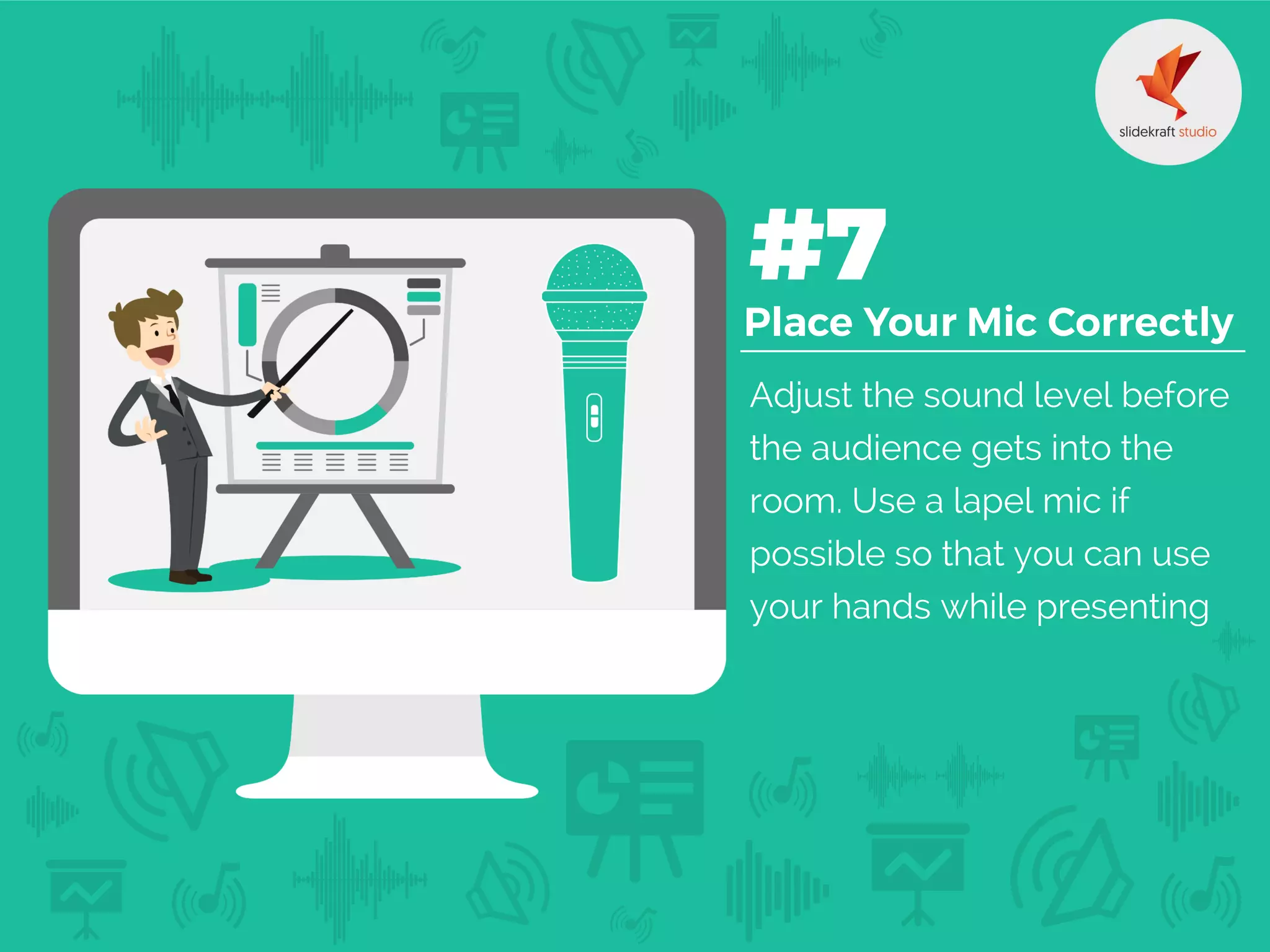 slidekraft studio

#7

Place Your Mic Correctly

Adjust the sound level before the audience gets into the room. Use a lapel mic if possible so that you can use your hands while presenting